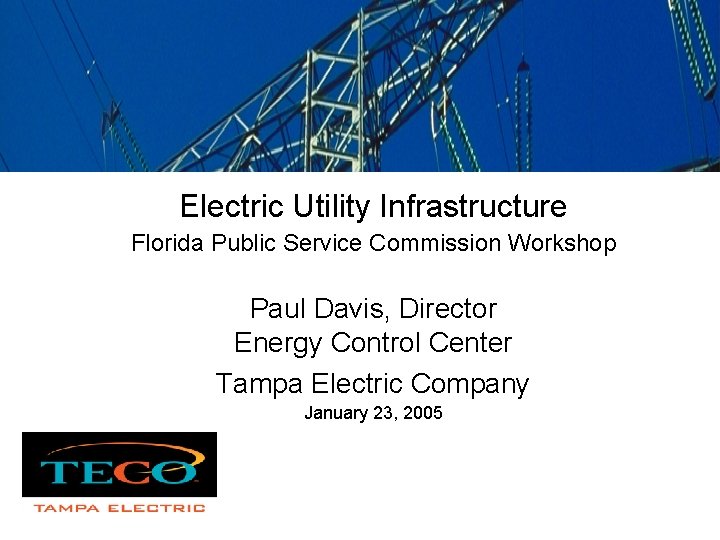 Electric Utility Infrastructure
Florida Public Service Commission Workshop

Paul Davis, Director
Energy Control Center
Tampa Electric Company
January 23, 2005

TECO
TAMPA ELECTRIC